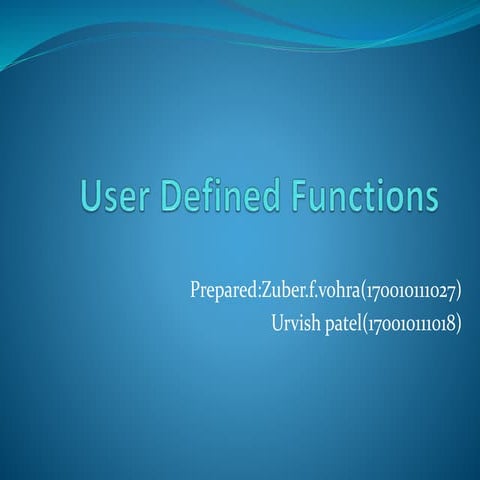 User Defined Functions

Prepared:Zuber.f.vohra(170010111027)
Urvish patel(170010111018)